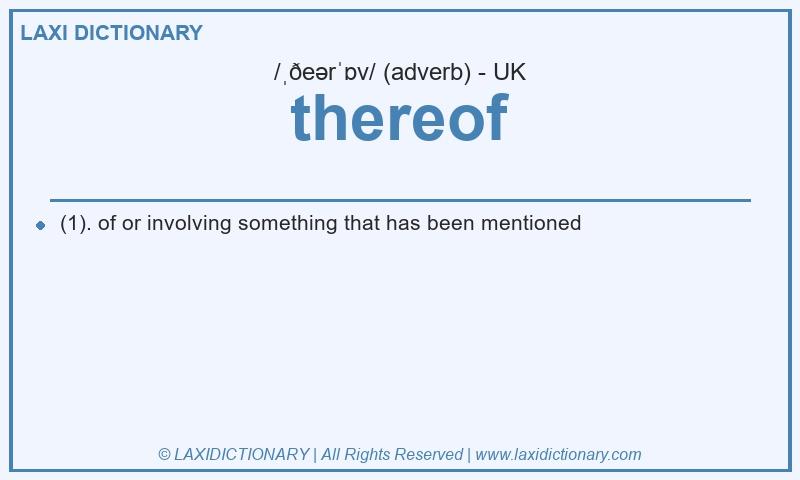 LAXI DICTIONARY

/ˌðeərˈɒv/ (adverb) - UK

thereof

(1). of or involving something that has been mentioned

© LAXIDICTIONARY | All Rights Reserved | www.laxidictionary.com